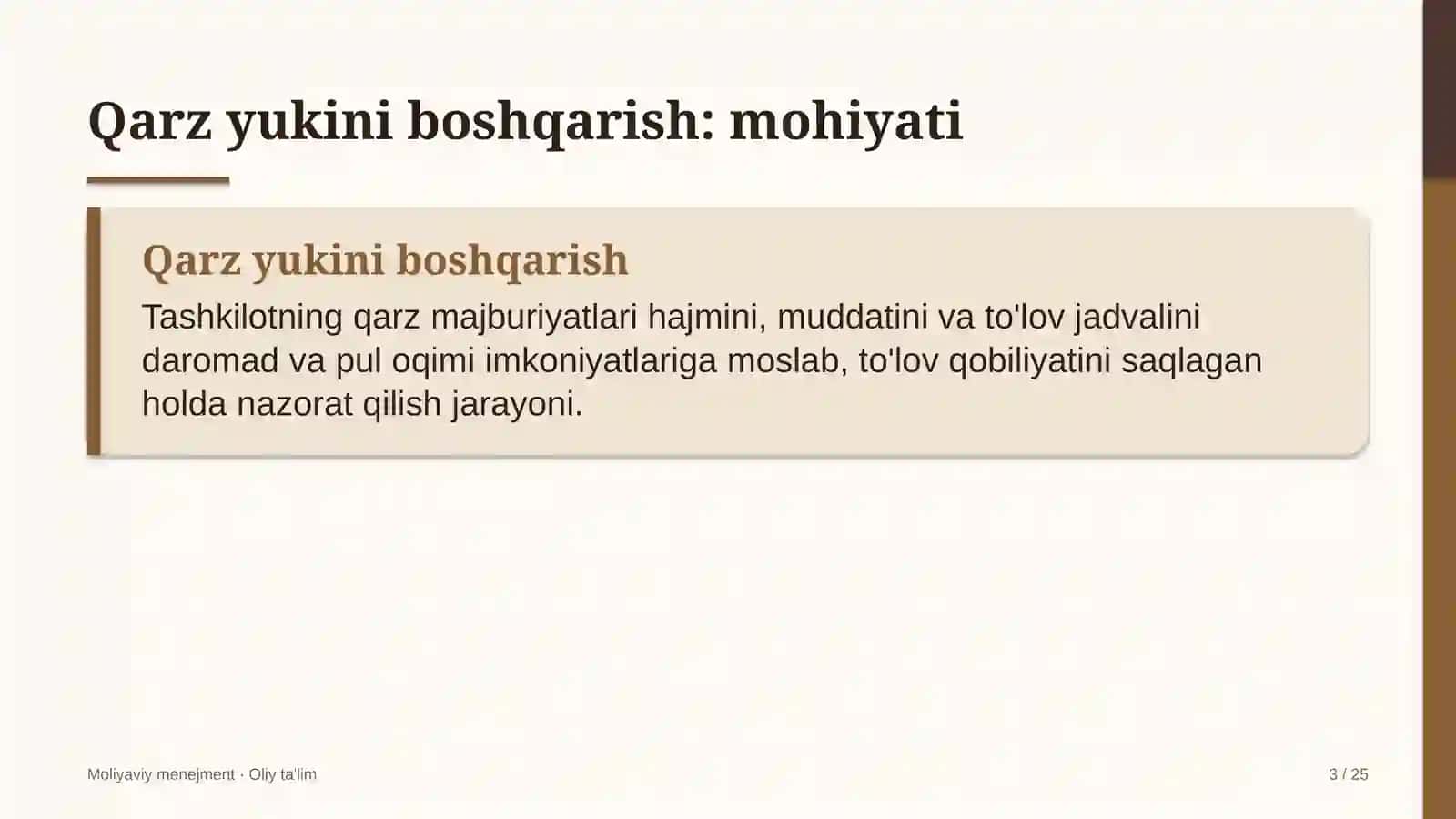 Qarz yukini boshqarish: mohiyati

Qarz yukini boshqarish

Tashkilotning qarz majburiyatlari hajmini, muddatini va to'lov jadvalini daromad va pul oqimi imkoniyatlariga moslab, to'lov qobiliyatini saqlagan holda nazorat qilish jarayoni.

Moliyaviy menejment · Oliy ta'lim

3 / 25